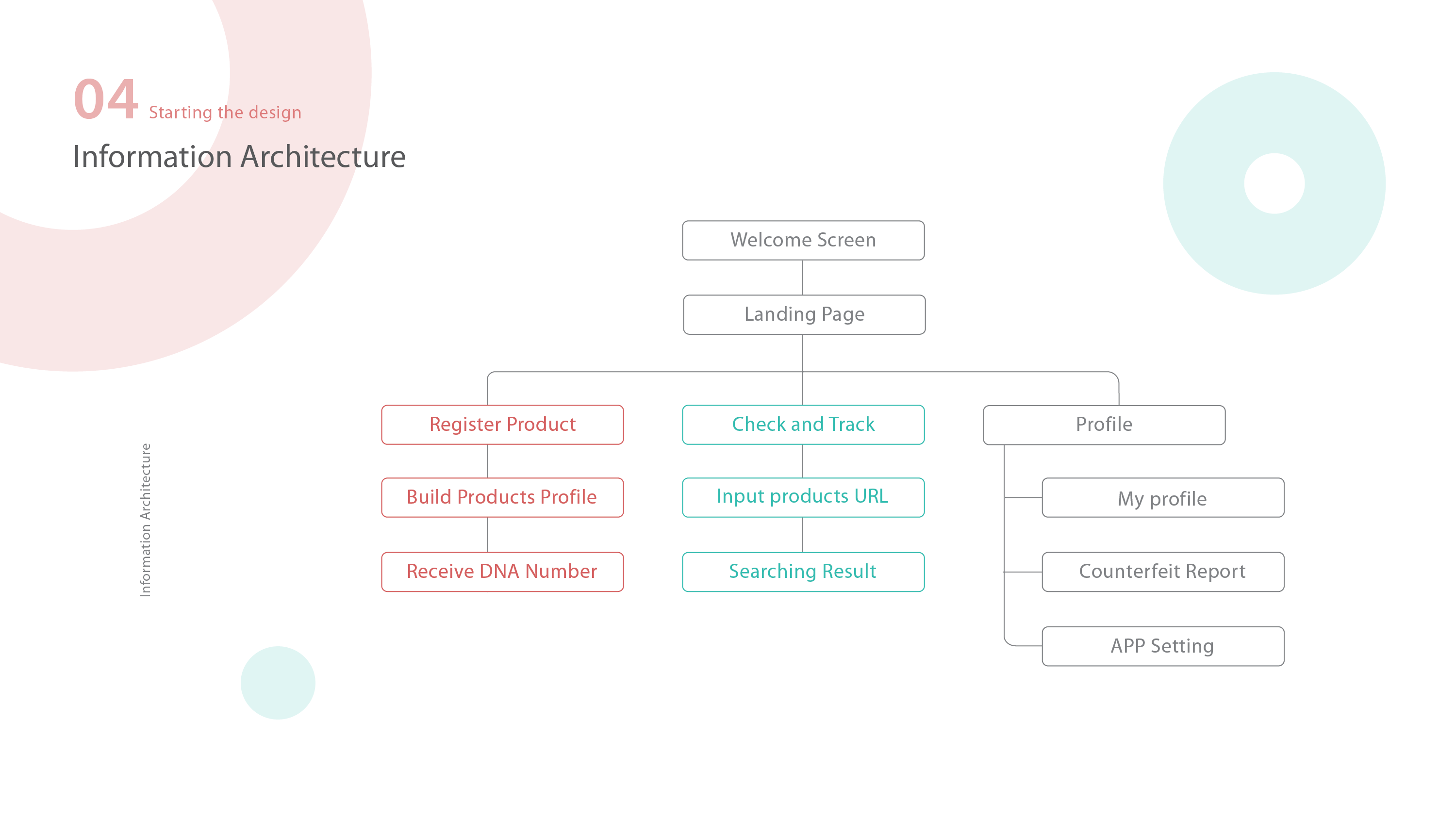 04 Starting the design

Information Architecture

Information Architecture

Welcome Screen

Landing Page

Register Product

Build Products Profile

Receive DNA Number

Check and Track

Input products URL

Searching Result

Profile

My profile

Counterfeit Report

APP Setting